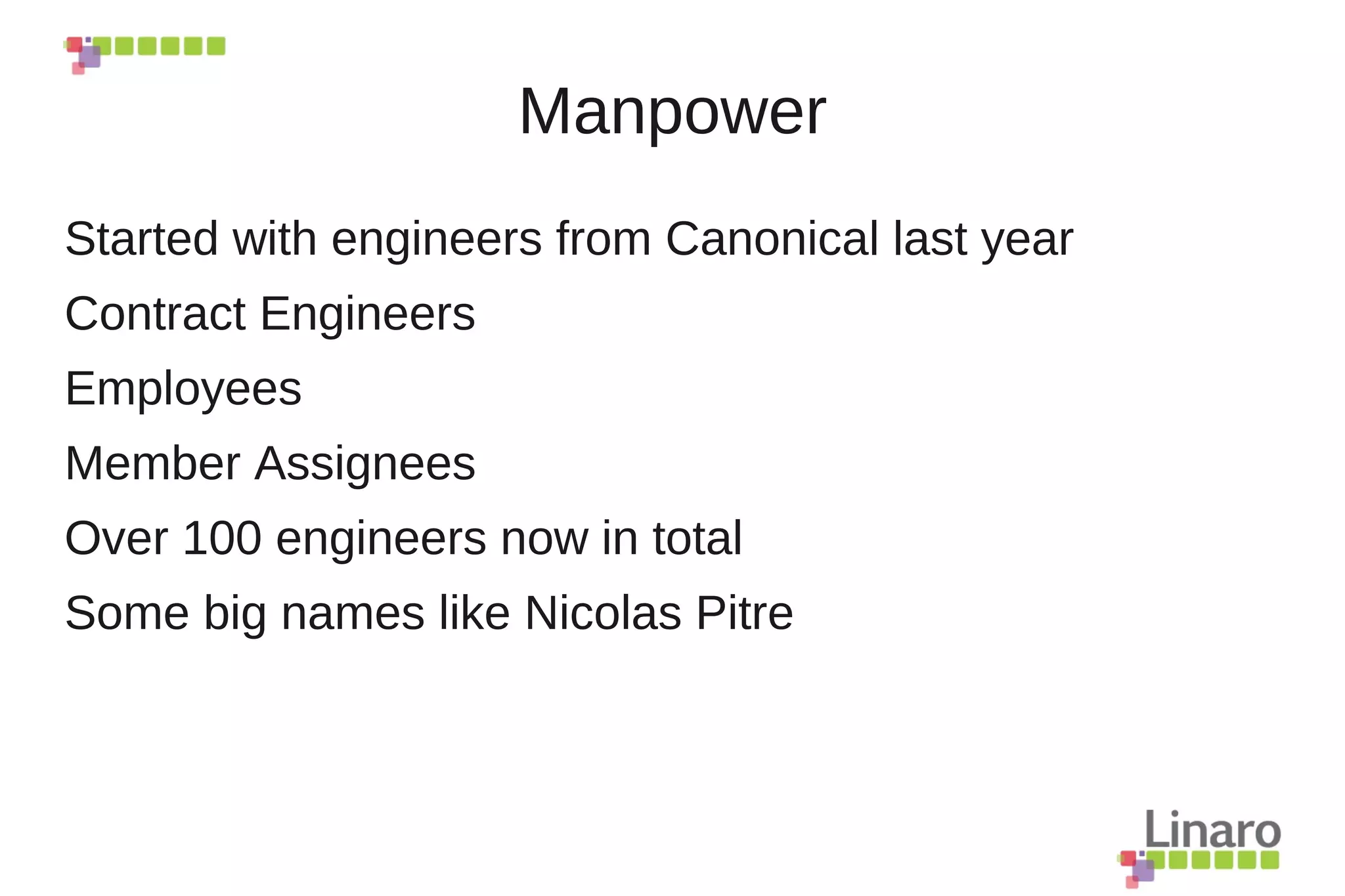 Manpower

Started with engineers from Canonical last year

Contract Engineers

Employees

Member Assignees

Over 100 engineers now in total

Some big names like Nicolas Pitre

Linaro